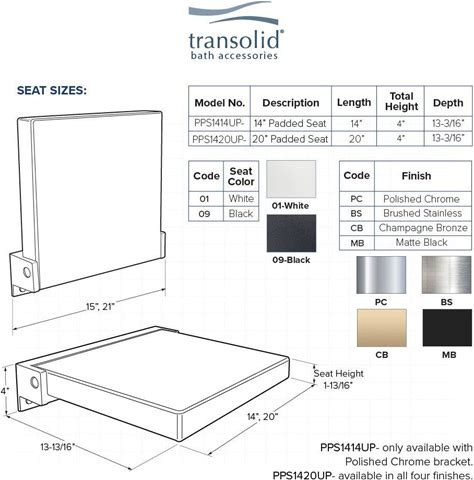 transolid®
bath accessories

SEAT SIZES:

| Model No. | Description | Length | Total Height | Depth |
|---|---|---|---|---|
| PPS1414UP- | 14" Padded Seat | 14" | 4" | 13-3/16" |
| PPS1420UP- | 20" Padded Seat | 20" | 4" | 13-3/16" |

| Code | Seat Color |
|---|---|
| 01 | White |
| 09 | Black |

01-White

09-Black

| Code | Finish |
|---|---|
| PC | Polished Chrome |
| BS | Brushed Stainless |
| CB | Champagne Bronze |
| MB | Matte Black |

PC

BS

CB

MB

15", 21"

4"

Seat Height 1-13/16"

14", 20"

13-13/16"

PPS1414UP- only available with Polished Chrome bracket.
PPS1420UP- available in all four finishes.